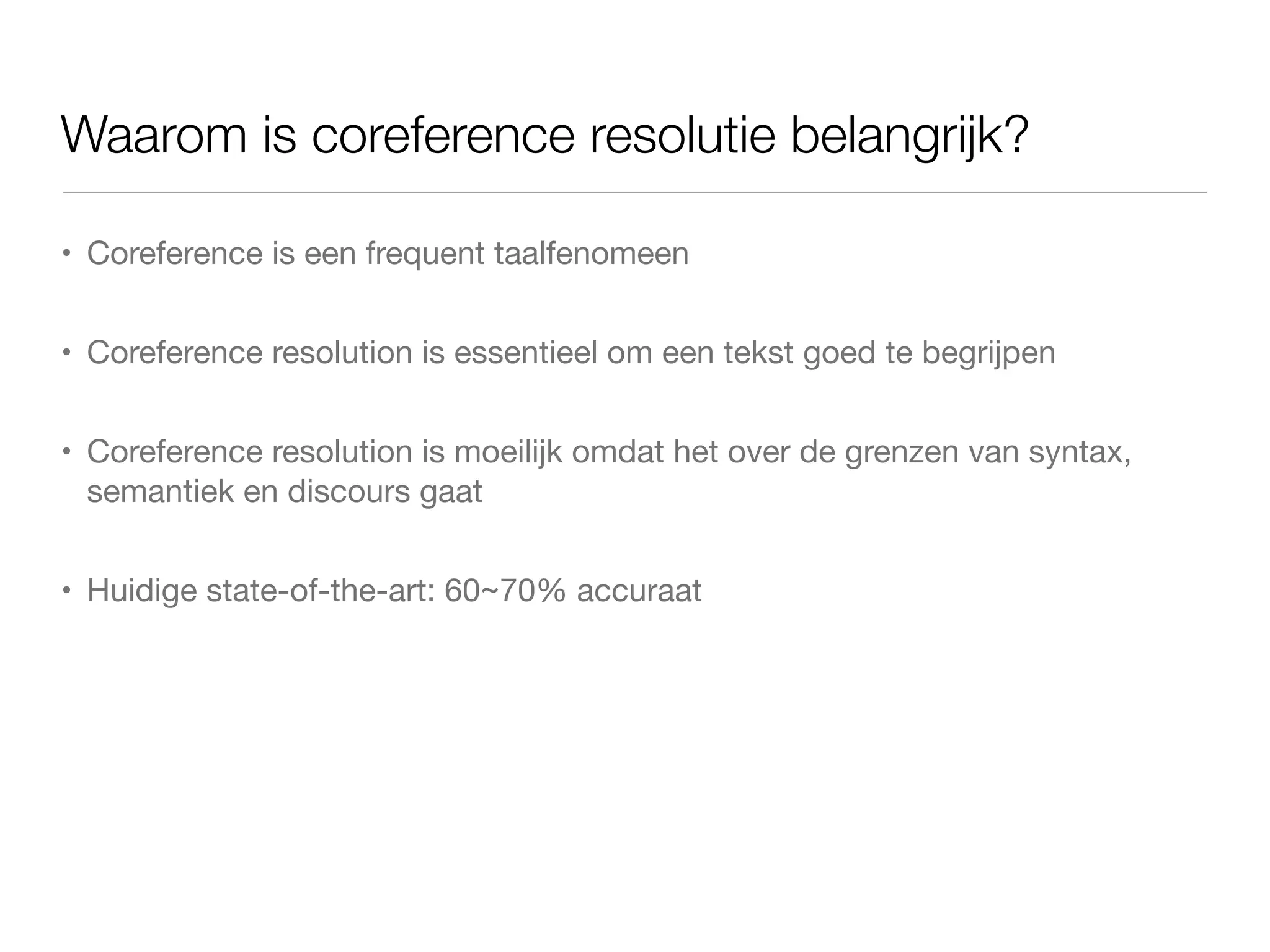 Waarom is coreference resolutie belangrijk?

• Coreference is een frequent taalfenomeen

• Coreference resolution is essentieel om een tekst goed te begrijpen

• Coreference resolution is moeilijk omdat het over de grenzen van syntax, semantiek en discours gaat

• Huidige state-of-the-art: 60~70% accuraat